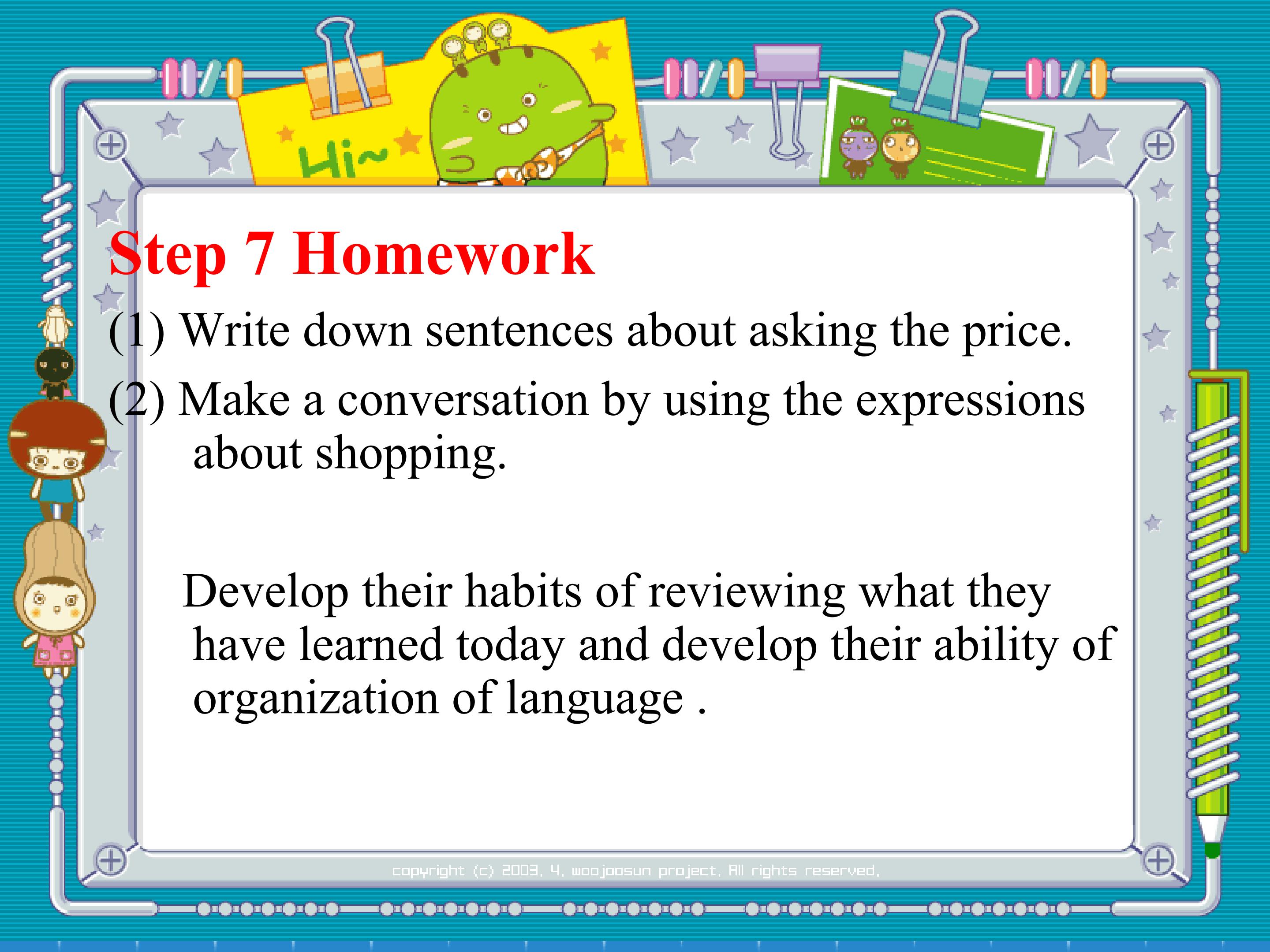 Hi~

Step 7 Homework

(1) Write down sentences about asking the price.

(2) Make a conversation by using the expressions about shopping.

Develop their habits of reviewing what they have learned today and develop their ability of organization of language .

copyright (c) 2003. 4. woojoosun project. All rights reserved.